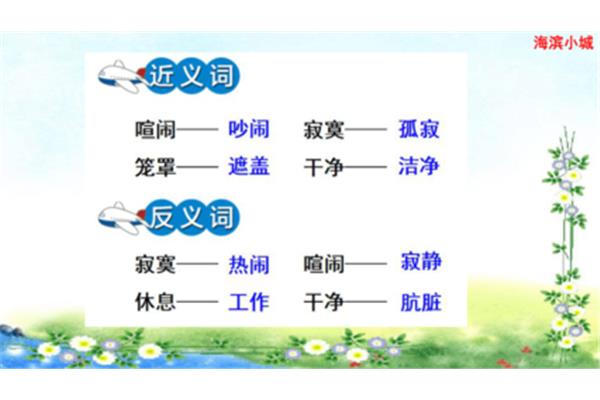 海滨小城

近义词

喧闹—— 吵闹　寂寞—— 孤寂
笼罩—— 遮盖　干净—— 洁净

反义词

寂寞—— 热闹　喧闹—— 寂静
休息—— 工作　干净—— 肮脏